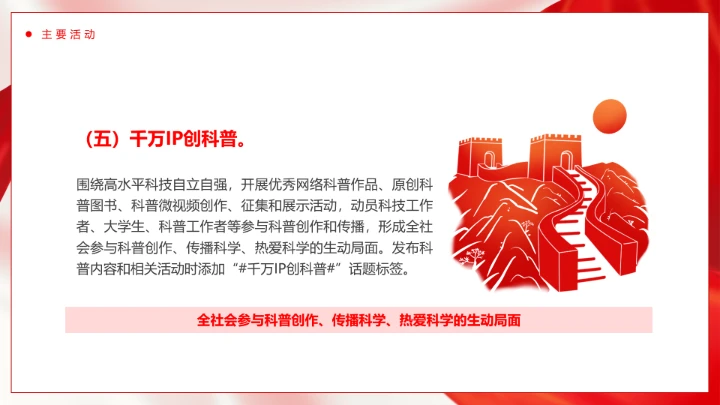 主要活动

（五）千万IP创科普。

围绕高水平科技自立自强，开展优秀网络科普作品、原创科普图书、科普微视频创作、征集和展示活动，动员科技工作者、大学生、科普工作者等参与科普创作和传播，形成全社会参与科普创作、传播科学、热爱科学的生动局面。发布科普内容和相关活动时添加“#千万IP创科普#”话题标签。

全社会参与科普创作、传播科学、热爱科学的生动局面